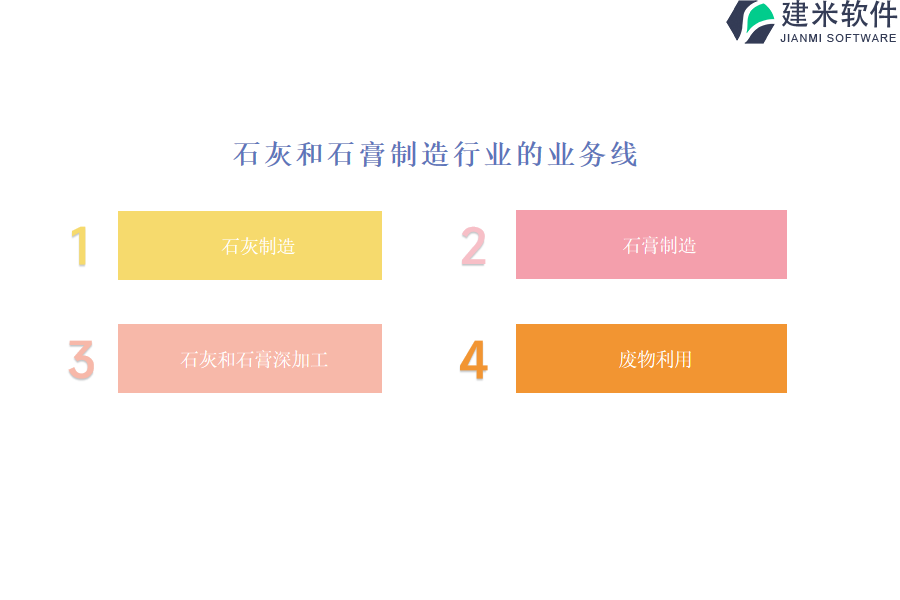 建米软件
JIANMI SOFTWARE

石灰和石膏制造行业的业务线

1 石灰制造

2 石膏制造

3 石灰和石膏深加工

4 废物利用